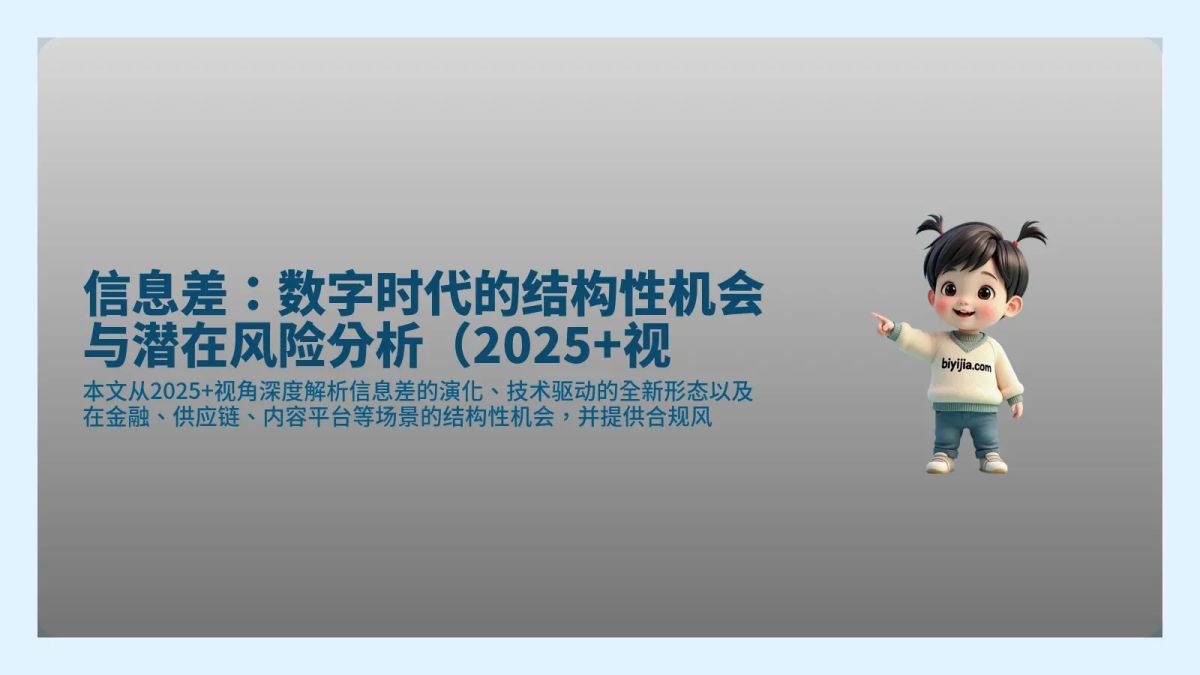 信息差：数字时代的结构性机会与潜在风险分析（2025+视

本文从2025+视角深度解析信息差的演化、技术驱动的全新形态以及在金融、供应链、内容平台等场景的结构性机会，并提供合规风

biyijia.com